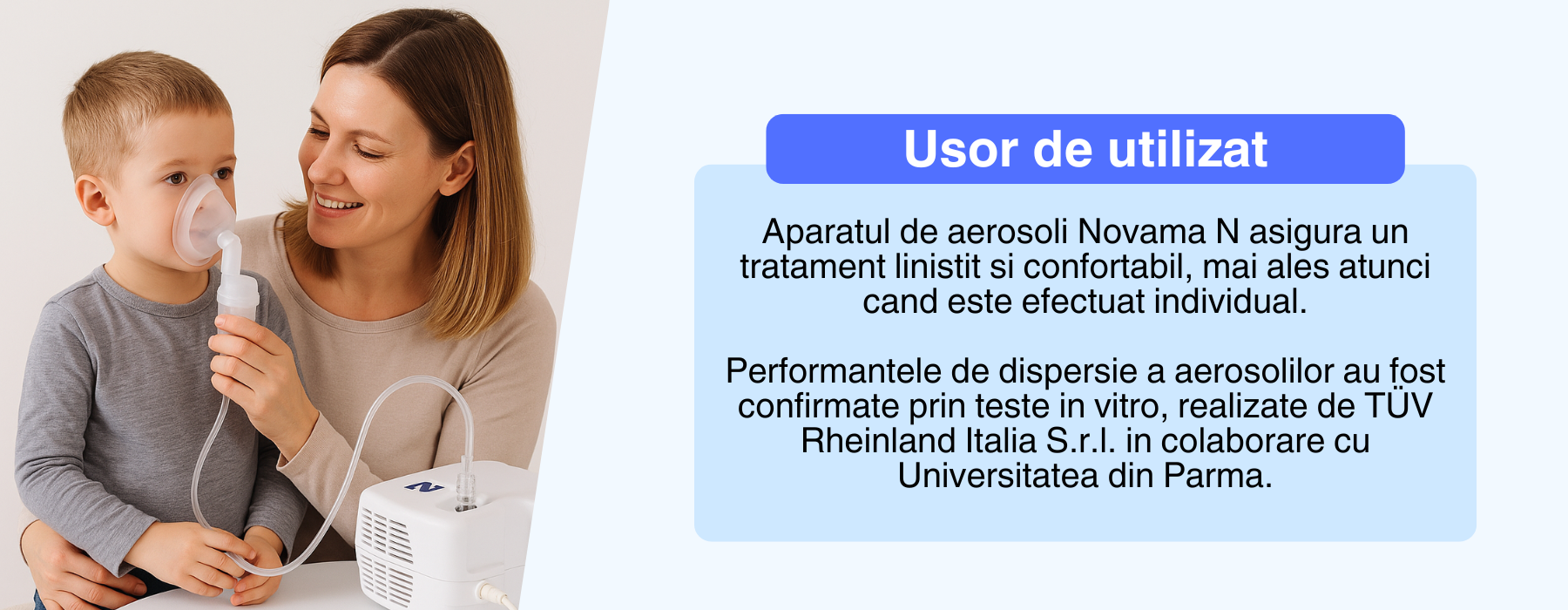 Usor de utilizat

Aparatul de aerosoli Novama N asigura un tratament linistit si confortabil, mai ales atunci cand este efectuat individual.

Performantele de dispersie a aerosolilor au fost confirmate prin teste in vitro, realizate de TÜV Rheinland Italia S.r.l. in colaborare cu Universitatea din Parma.

N